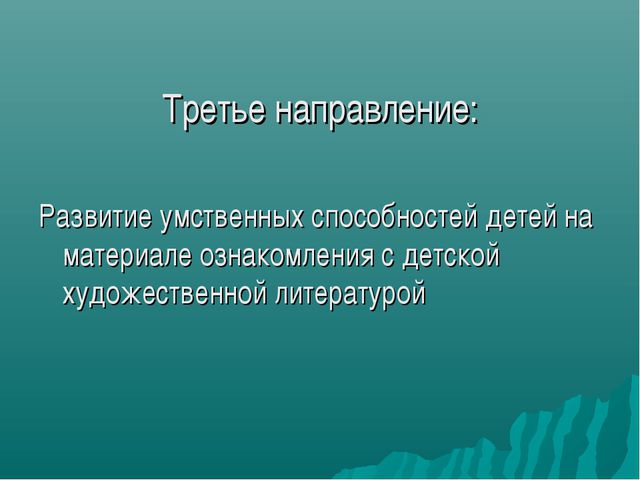 Третье направление:

Развитие умственных способностей детей на материале ознакомления с детской художественной литературой